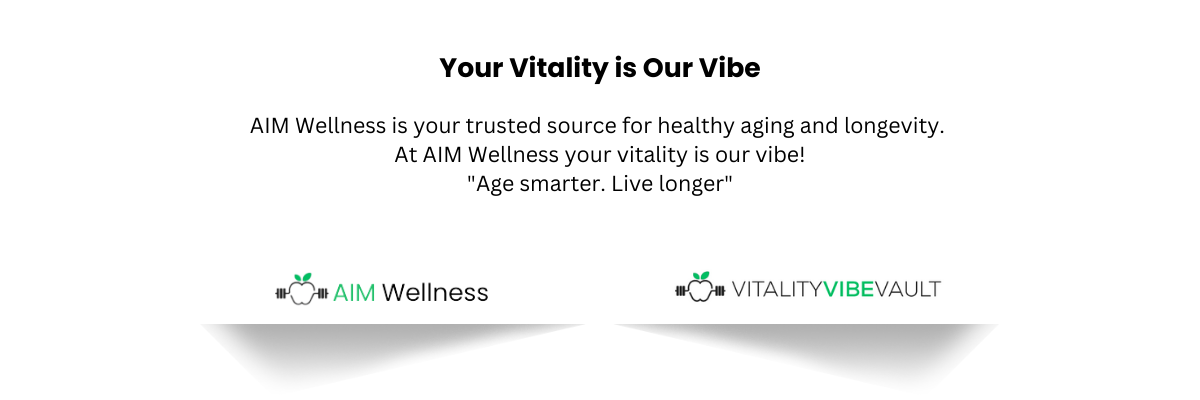 Your Vitality is Our Vibe

AIM Wellness is your trusted source for healthy aging and longevity. At AIM Wellness your vitality is our vibe! "Age smarter. Live longer"

AIM Wellness

VITALITYVIBEVAULT